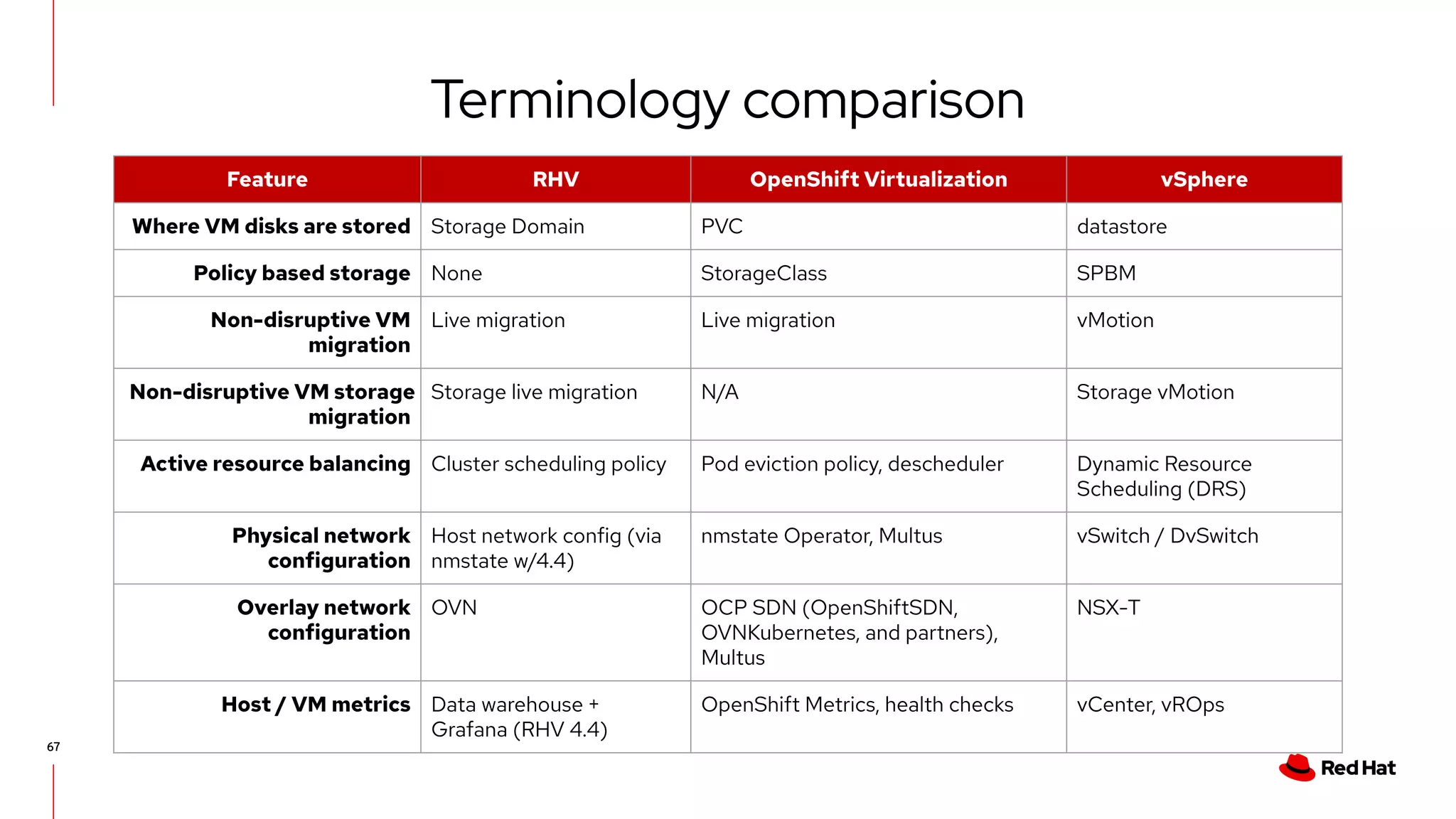 Terminology comparison

| Feature | RHV | OpenShift Virtualization | vSphere |
|---|---|---|---|
| Where VM disks are stored | Storage Domain | PVC | datastore |
| Policy based storage | None | StorageClass | SPBM |
| Non-disruptive VM migration | Live migration | Live migration | vMotion |
| Non-disruptive VM storage migration | Storage live migration | N/A | Storage vMotion |
| Active resource balancing | Cluster scheduling policy | Pod eviction policy, descheduler | Dynamic Resource Scheduling (DRS) |
| Physical network configuration | Host network config (via nmstate w/4.4) | nmstate Operator, Multus | vSwitch / DvSwitch |
| Overlay network configuration | OVN | OCP SDN (OpenShiftSDN, OVNKubernetes, and partners), Multus | NSX-T |
| Host / VM metrics | Data warehouse + Grafana (RHV 4.4) | OpenShift Metrics, health checks | vCenter, vROps |

67

Red Hat